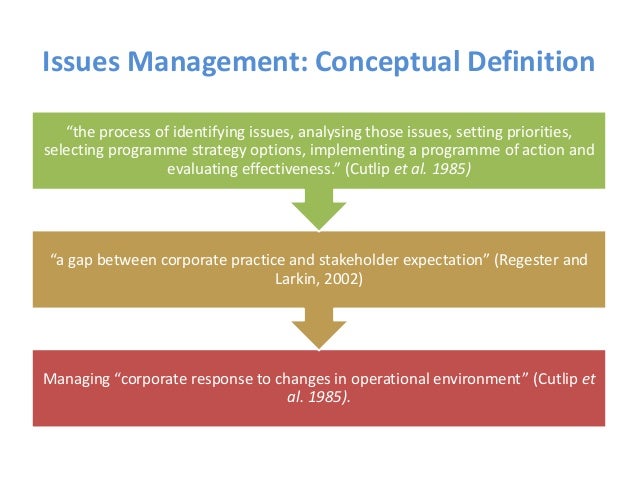 Issues Management: Conceptual Definition

“the process of identifying issues, analysing those issues, setting priorities, selecting programme strategy options, implementing a programme of action and evaluating effectiveness.” (Cutlip et al. 1985)

“a gap between corporate practice and stakeholder expectation” (Regester and Larkin, 2002)

Managing “corporate response to changes in operational environment” (Cutlip et al. 1985).